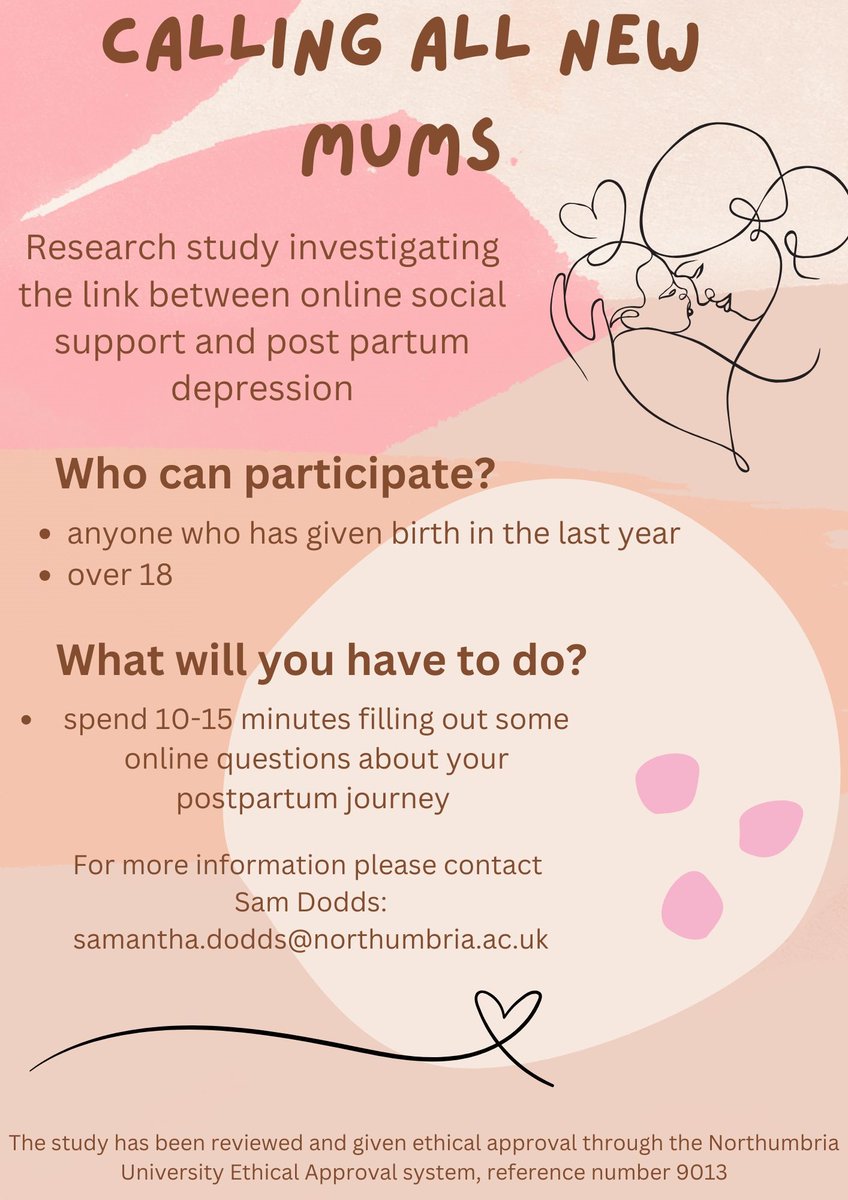 CALLING ALL NEW MUMS

Research study investigating the link between online social support and post partum depression

Who can participate?

- anyone who has given birth in the last year
- over 18

What will you have to do?

- spend 10-15 minutes filling out some online questions about your postpartum journey

For more information please contact Sam Dodds: samantha.dodds@northumbria.ac.uk

The study has been reviewed and given ethical approval through the Northumbria University Ethical Approval system, reference number 9013